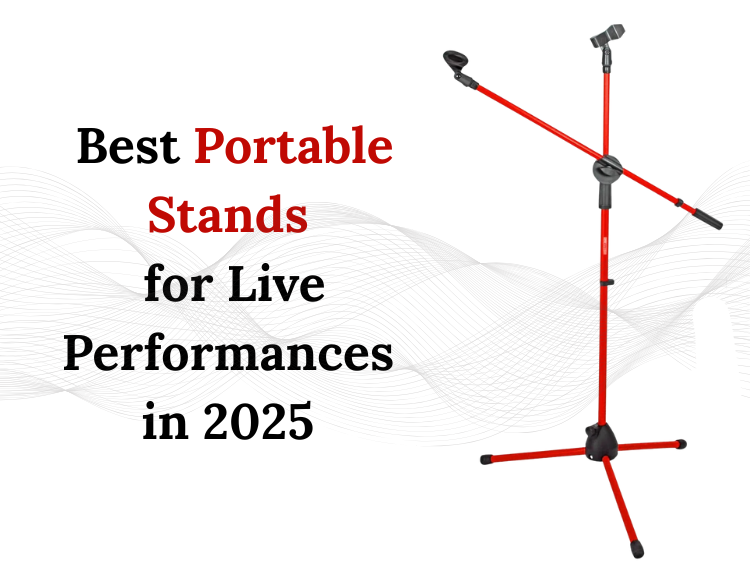 Best Portable Stands for Live Performances in 2025